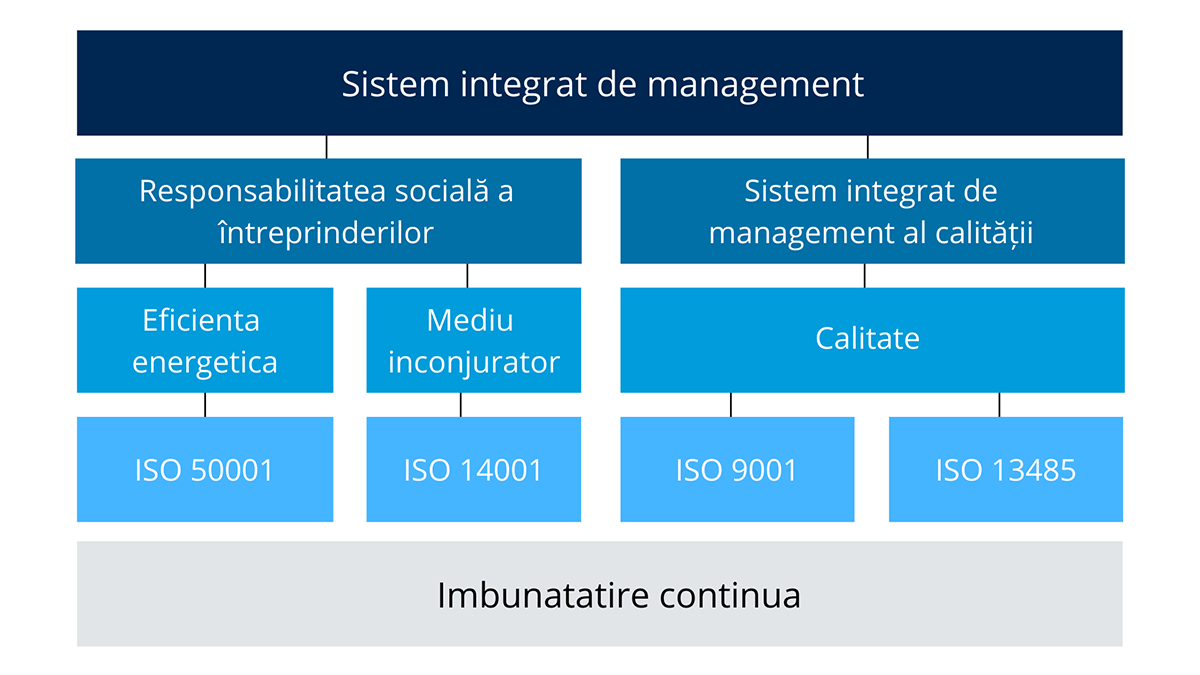 Sistem integrat de management

Responsabilitatea socială a întreprinderilor

Sistem integrat de management al calității

Eficienta energetica

Mediu inconjurator

Calitate

ISO 50001

ISO 14001

ISO 9001

ISO 13485

Imbunatatire continua